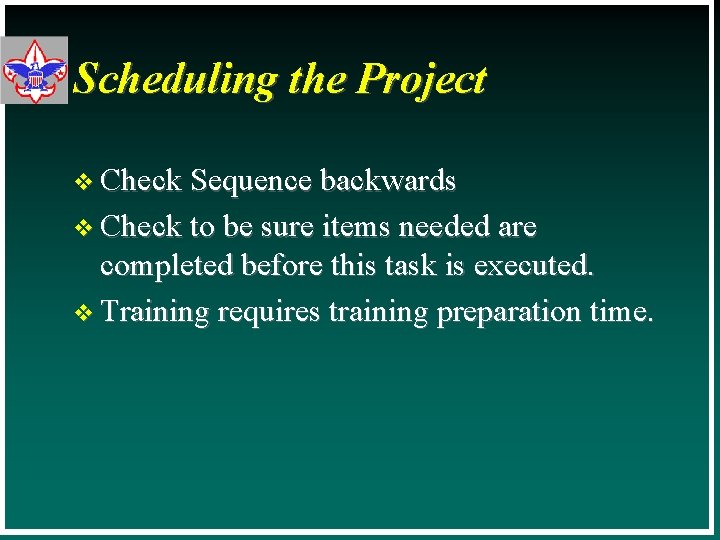 Scheduling the Project

❖ Check Sequence backwards
❖ Check to be sure items needed are completed before this task is executed.
❖ Training requires training preparation time.